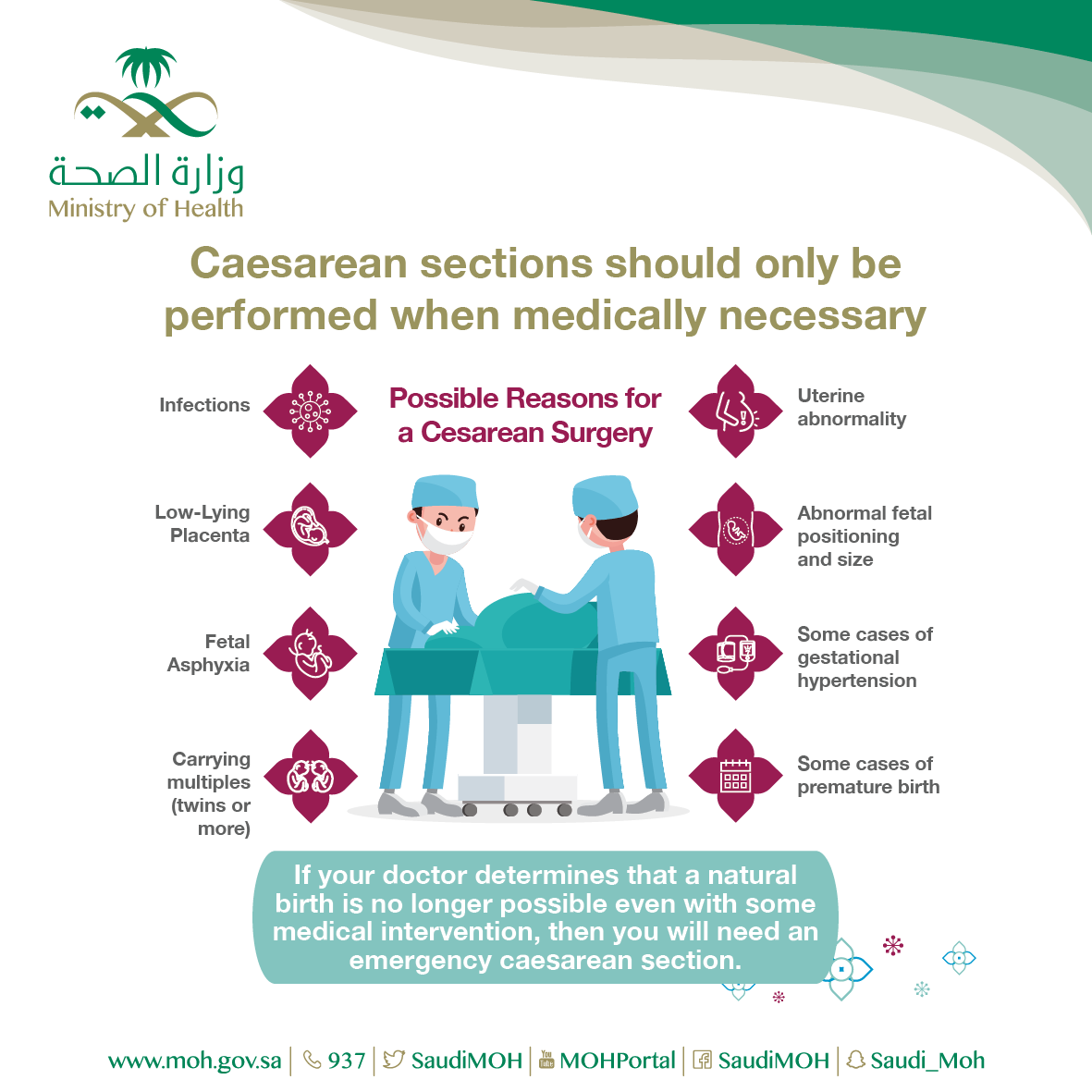 وزارة الصحة
Ministry of Health

Caesarean sections should only be performed when medically necessary

Possible Reasons for a Cesarean Surgery

Infections

Low-Lying Placenta

Fetal Asphyxia

Carrying multiples (twins or more)

Uterine abnormality

Abnormal fetal positioning and size

Some cases of gestational hypertension

Some cases of premature birth

If your doctor determines that a natural birth is no longer possible even with some medical intervention, then you will need an emergency caesarean section.

www.moh.gov.sa | 937 | SaudiMOH | MOHPortal | SaudiMOH | Saudi_Moh